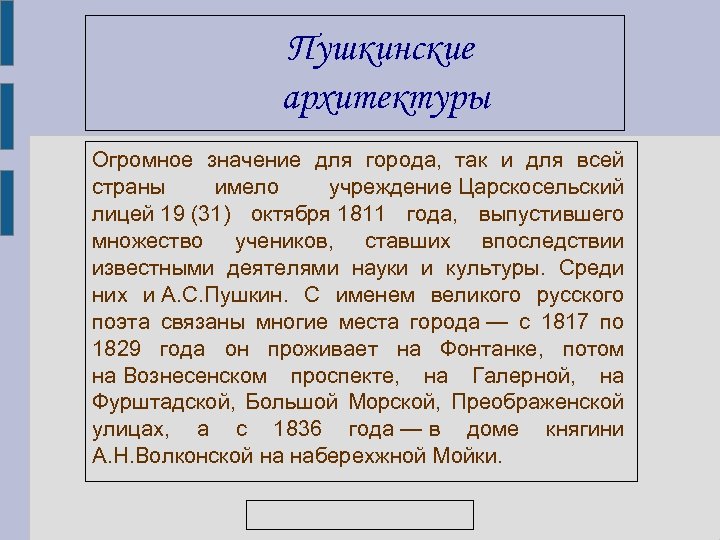 Пушкинские архитектуры

Огромное значение для города, так и для всей страны имело учреждение Царскосельский лицей 19 (31) октября 1811 года, выпустившего множество учеников, ставших впоследствии известными деятелями науки и культуры. Среди них и А.С.Пушкин. С именем великого русского поэта связаны многие места города — с 1817 по 1829 года он проживает на Фонтанке, потом на Вознесенском проспекте, на Галерной, на Фурштадской, Большой Морской, Преображенской улицах, а с 1836 года — в доме княгини А.Н.Волконской на наберехжной Мойки.